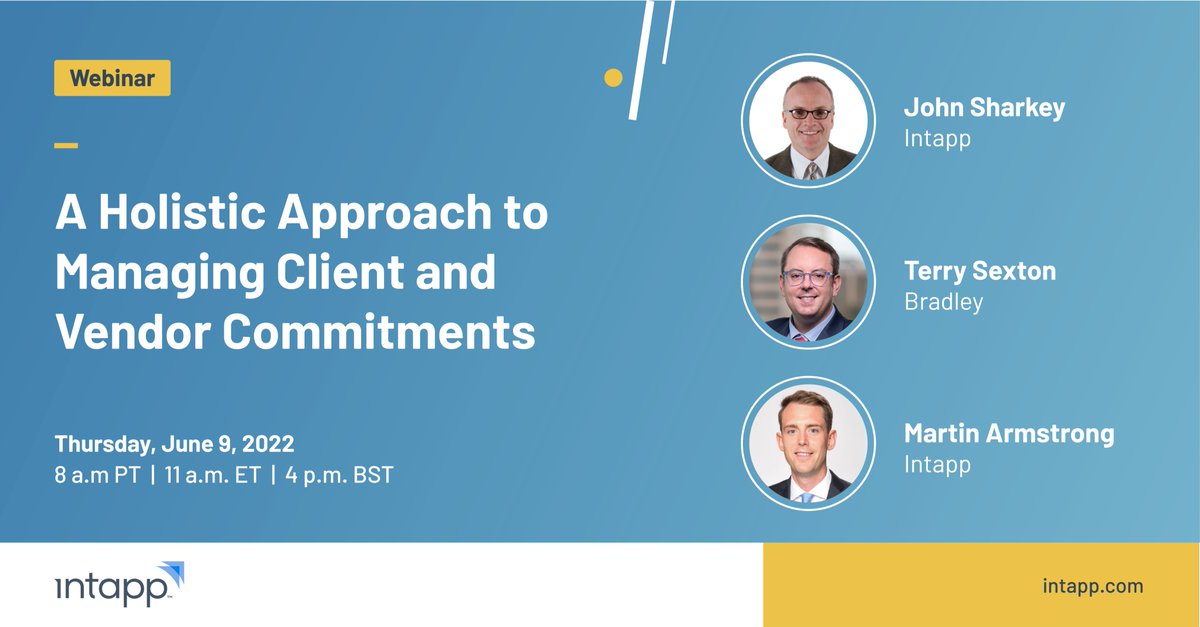 Webinar

A Holistic Approach to Managing Client and Vendor Commitments

Thursday, June 9, 2022
8 a.m PT | 11 a.m. ET | 4 p.m. BST

John Sharkey
Intapp

Terry Sexton
Bradley

Martin Armstrong
Intapp

intapp

intapp.com